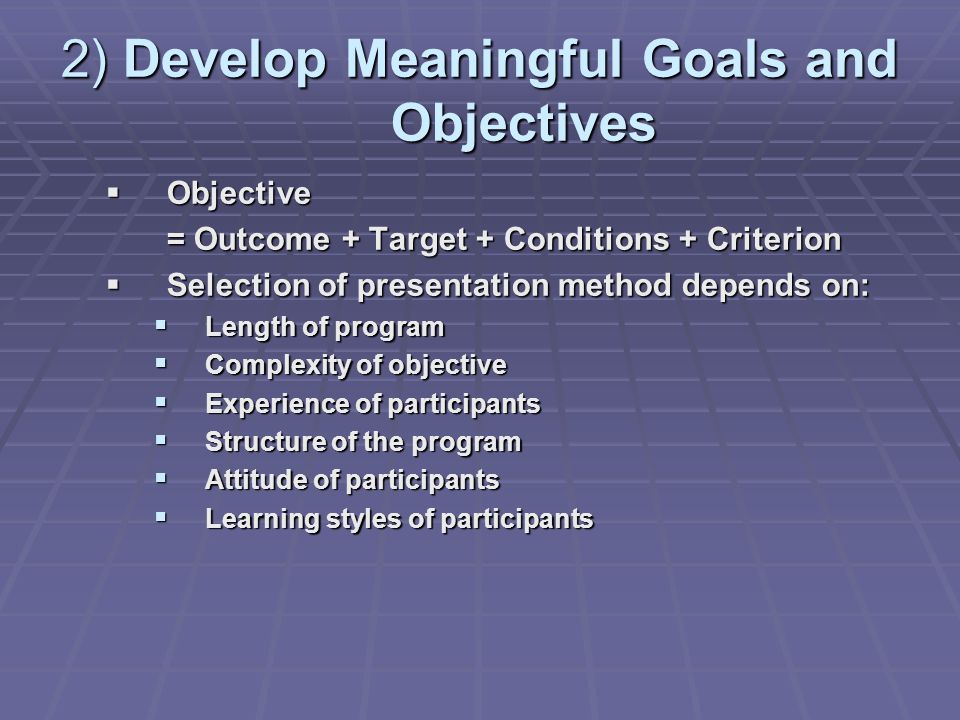 2) Develop Meaningful Goals and Objectives

▪ Objective
= Outcome + Target + Conditions + Criterion

▪ Selection of presentation method depends on:
▪ Length of program
▪ Complexity of objective
▪ Experience of participants
▪ Structure of the program
▪ Attitude of participants
▪ Learning styles of participants